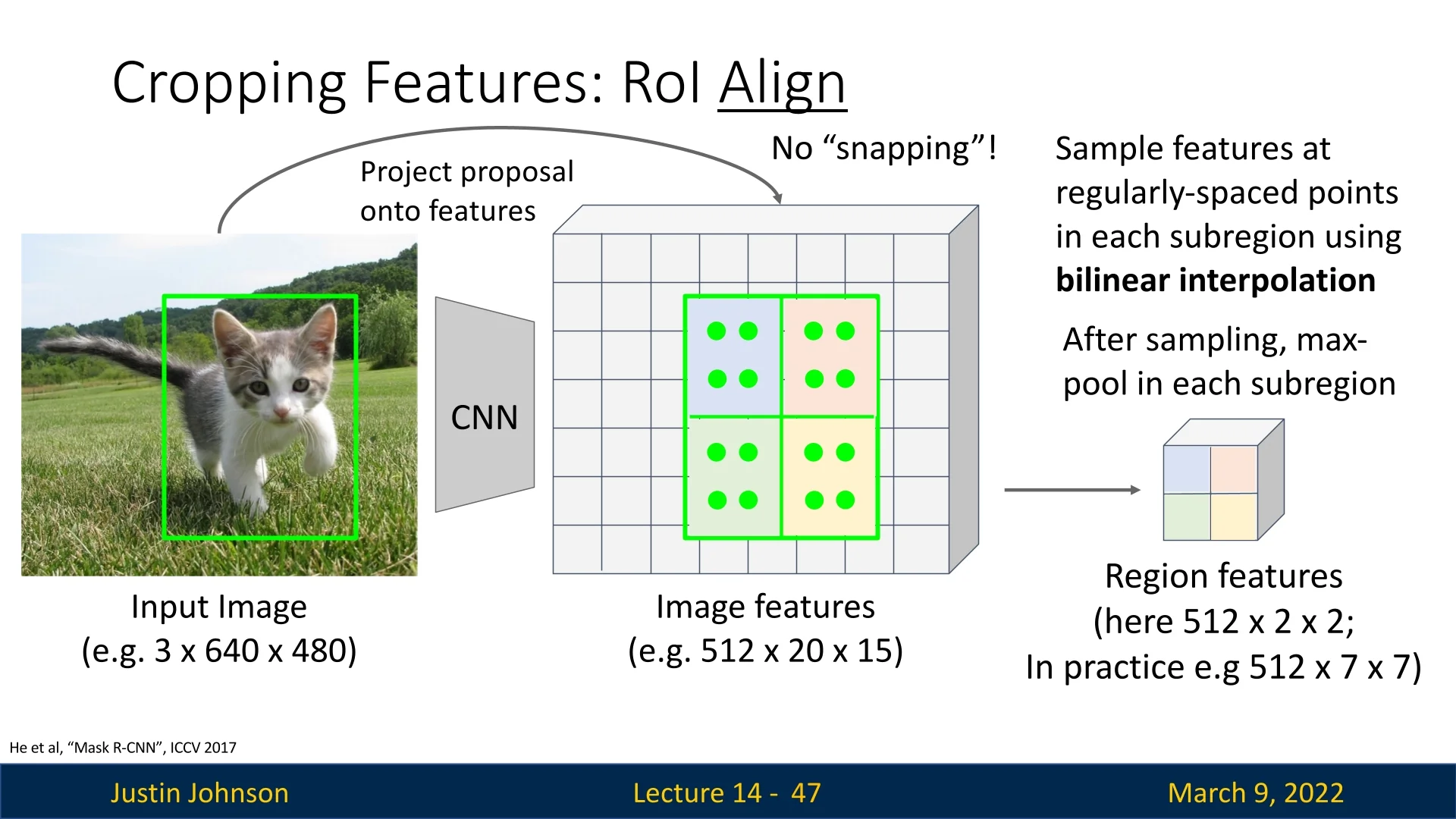 Cropping Features: RoI Align

Project proposal onto features

No “snapping”!

Sample features at regularly-spaced points in each subregion using **bilinear interpolation**

After sampling, max-pool in each subregion

CNN

Input Image
(e.g. 3 x 640 x 480)

Image features
(e.g. 512 x 20 x 15)

Region features
(here 512 x 2 x 2;
In practice e.g 512 x 7 x 7)

He et al, “Mask R-CNN”, ICCV 2017

Justin Johnson

Lecture 14 - 47

March 9, 2022